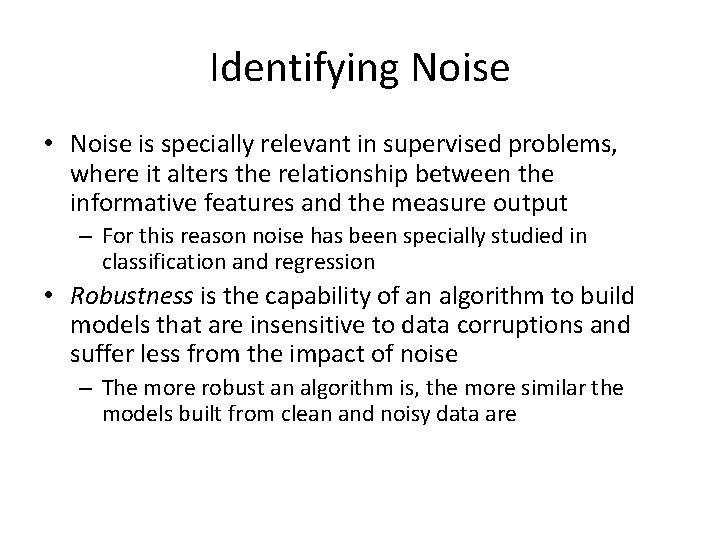 Identifying Noise

• Noise is specially relevant in supervised problems, where it alters the relationship between the informative features and the measure output

– For this reason noise has been specially studied in classification and regression

• Robustness is the capability of an algorithm to build models that are insensitive to data corruptions and suffer less from the impact of noise

– The more robust an algorithm is, the more similar the models built from clean and noisy data are